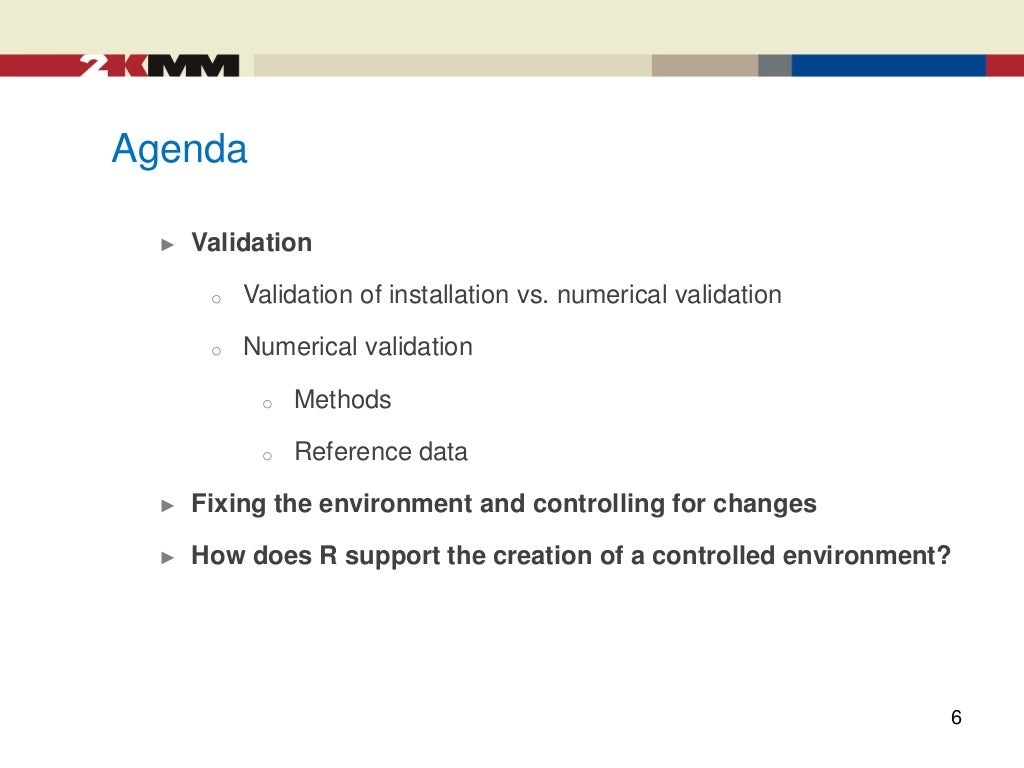 2KMM

Agenda

► Validation

o Validation of installation vs. numerical validation

o Numerical validation

o Methods

o Reference data

► Fixing the environment and controlling for changes

► How does R support the creation of a controlled environment?

6